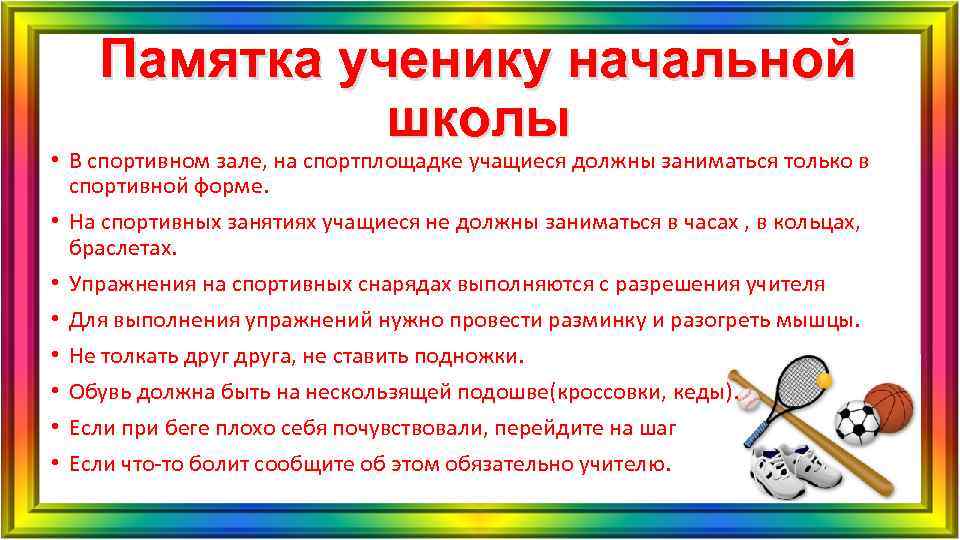 Памятка ученику начальной школы

• В спортивном зале, на спортплощадке учащиеся должны заниматься только в спортивной форме.

• На спортивных занятиях учащиеся не должны заниматься в часах , в кольцах, браслетах.

• Упражнения на спортивных снарядах выполняются с разрешения учителя

• Для выполнения упражнений нужно провести разминку и разогреть мышцы.

• Не толкать друг друга, не ставить подножки.

• Обувь должна быть на нескользящей подошве(кроссовки, кеды).

• Если при беге плохо себя почувствовали, перейдите на шаг

• Если что-то болит сообщите об этом обязательно учителю.